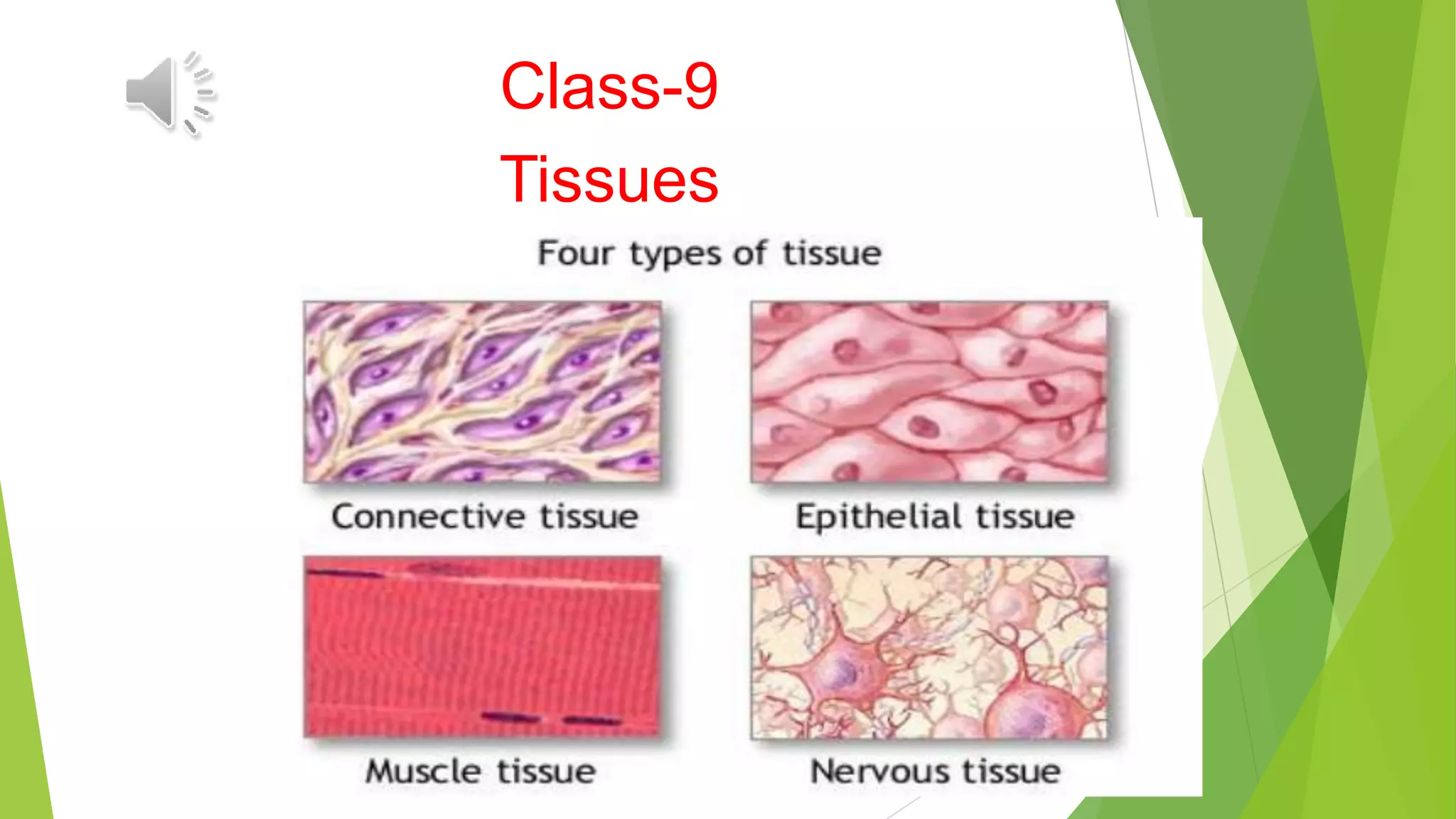 Class-9
Tissues

Four types of tissue

Connective tissue

Epithelial tissue

Muscle tissue

Nervous tissue